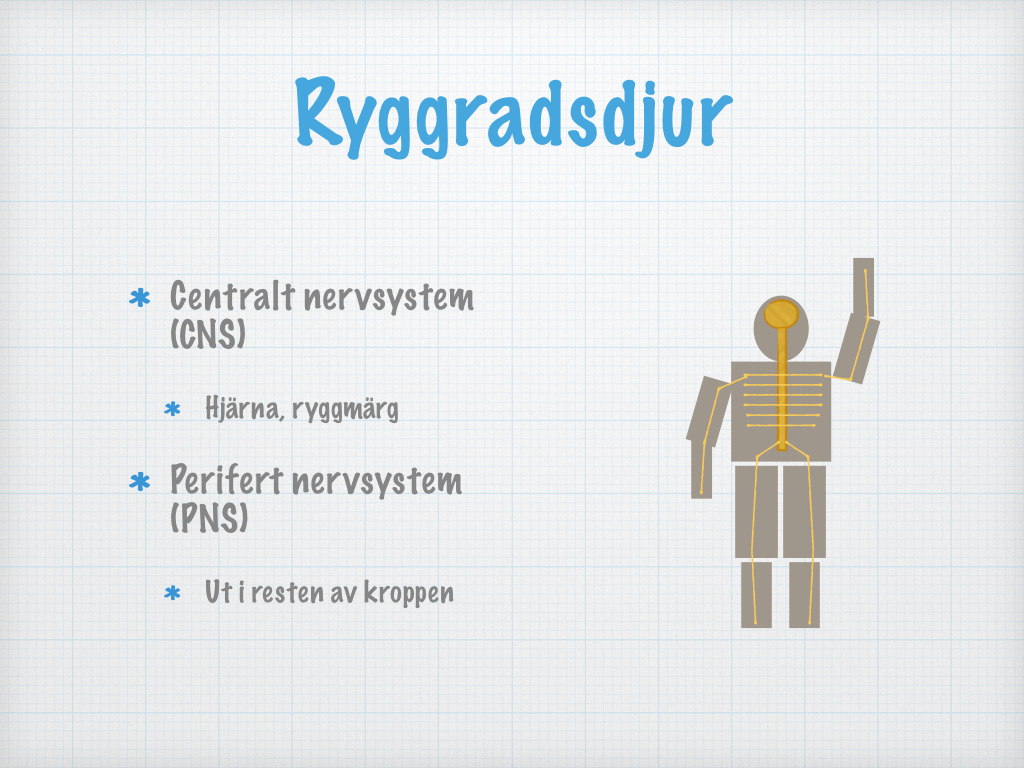 Ryggradsdjur

* Centralt nervsystem (CNS)
    * Hjärna, ryggmärg
* Perifert nervsystem (PNS)
    * Ut i resten av kroppen